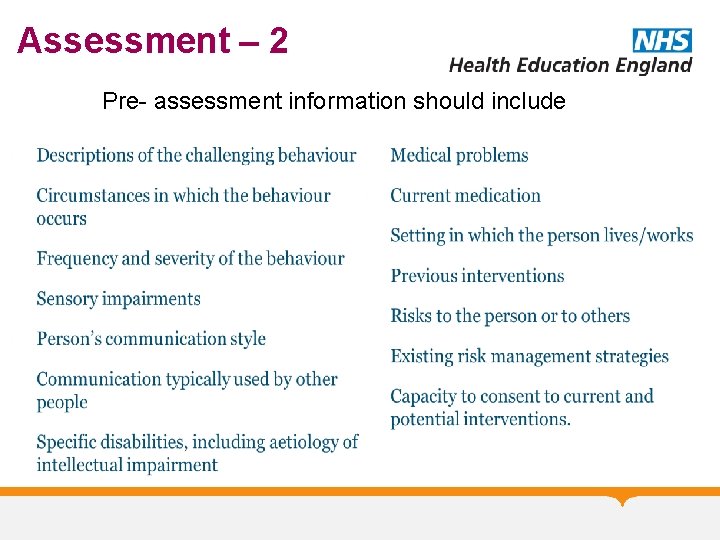 Assessment – 2

NHS
Health Education England

Pre- assessment information should include

Descriptions of the challenging behaviour

Circumstances in which the behaviour occurs

Frequency and severity of the behaviour

Sensory impairments

Person's communication style

Communication typically used by other people

Specific disabilities, including aetiology of intellectual impairment

Medical problems

Current medication

Setting in which the person lives/works

Previous interventions

Risks to the person or to others

Existing risk management strategies

Capacity to consent to current and potential interventions.